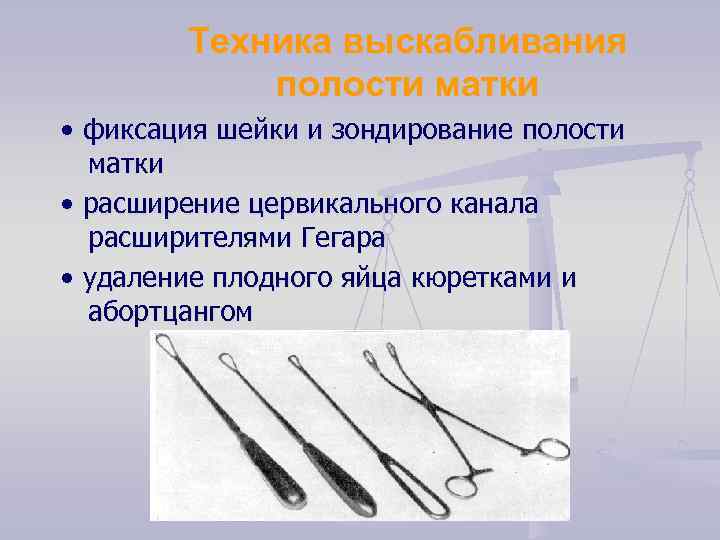 Техника выскабливания полости матки

• фиксация шейки и зондирование полости матки

• расширение цервикального канала расширителями Гегара

• удаление плодного яйца кюретками и абортцангом